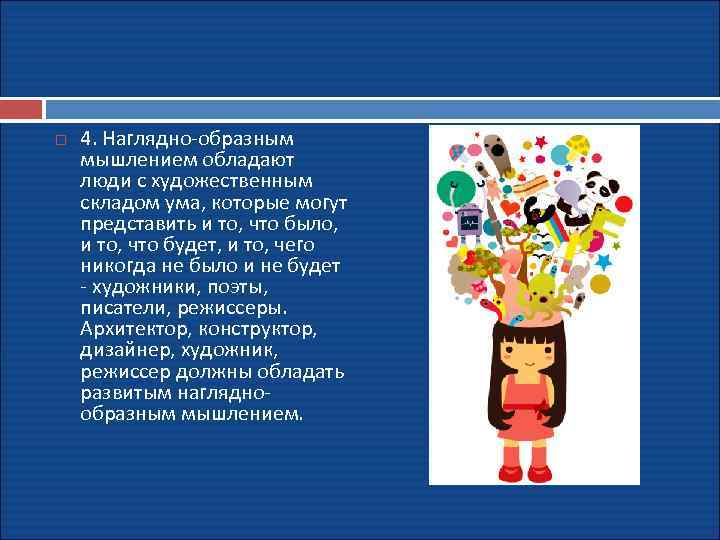 4. Наглядно-образным мышлением обладают люди с художественным складом ума, которые могут представить и то, что было, и то, что будет, и то, чего никогда не было и не будет - художники, поэты, писатели, режиссеры. Архитектор, конструктор, дизайнер, художник, режиссер должны обладать развитым наглядно-образным мышлением.